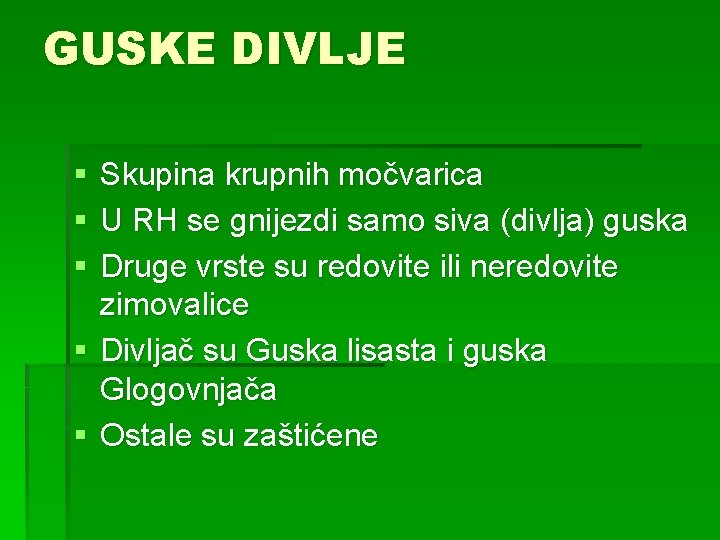 GUSKE DIVLJE

▪ Skupina krupnih močvarica
▪ U RH se gnijezdi samo siva (divlja) guska
▪ Druge vrste su redovite ili neredovite zimovalice
▪ Divljač su Guska lisasta i guska Glogovnjača
▪ Ostale su zaštićene